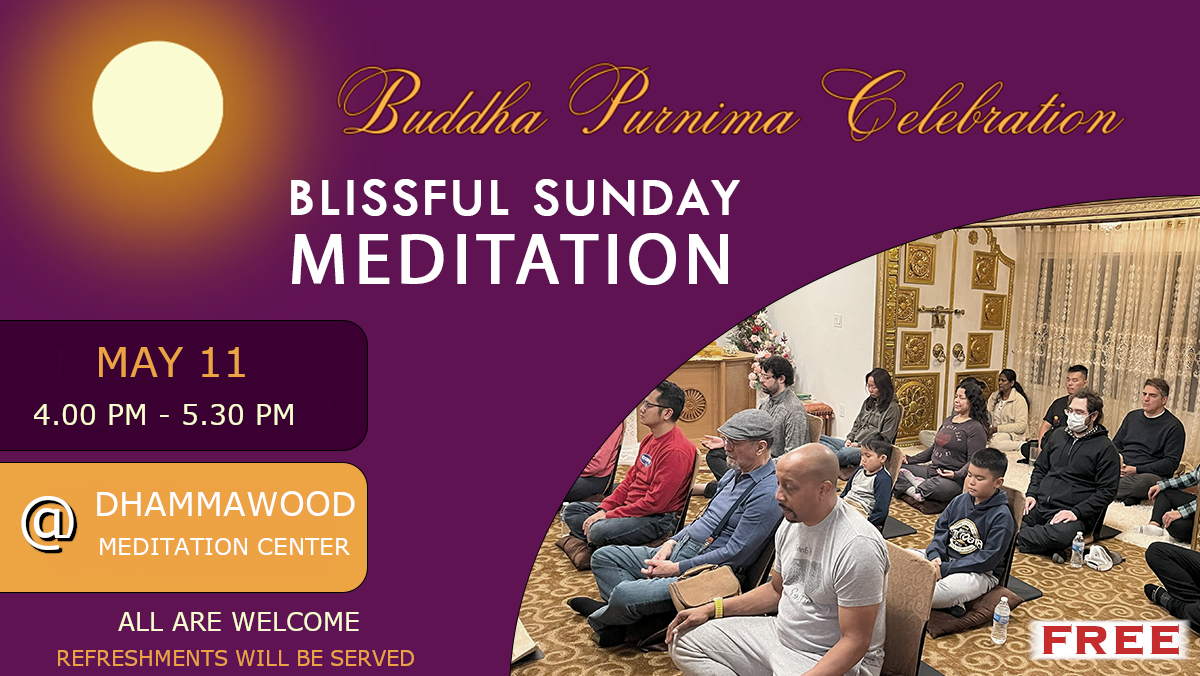 Buddha Purnima Celebration

BLISSFUL SUNDAY
MEDITATION

MAY 11
4.00 PM - 5.30 PM

@ DHAMMAWOOD
MEDITATION CENTER

ALL ARE WELCOME
REFRESHMENTS WILL BE SERVED

FREE